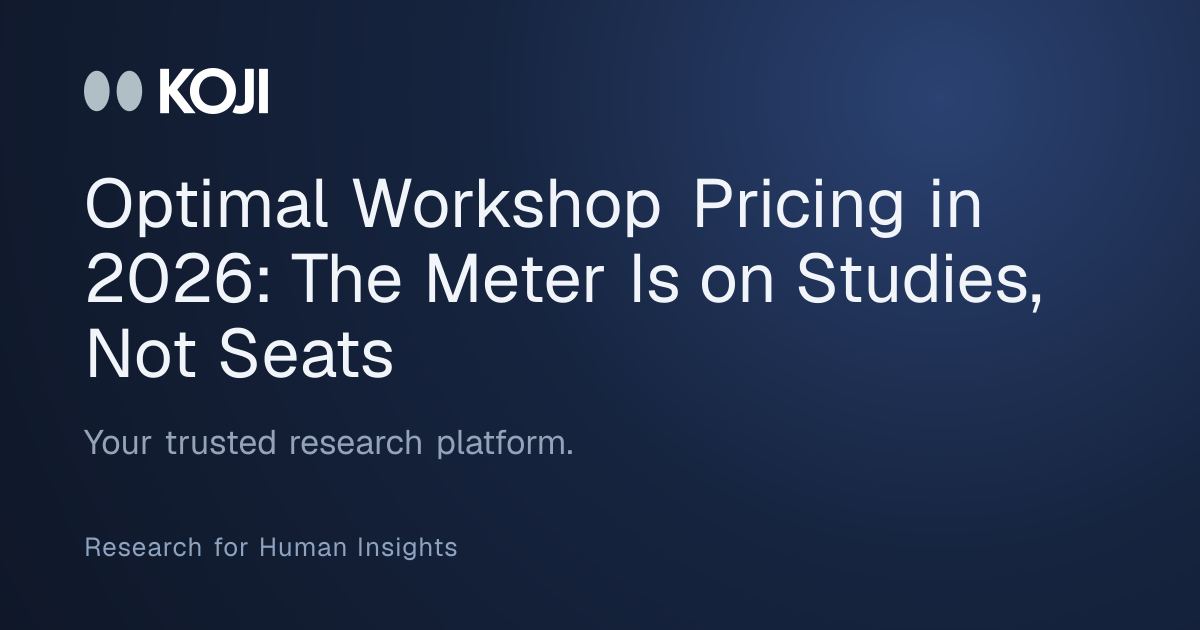 KOJI

Optimal Workshop Pricing in 2026: The Meter Is on Studies, Not Seats

Your trusted research platform.

Research for Human Insights